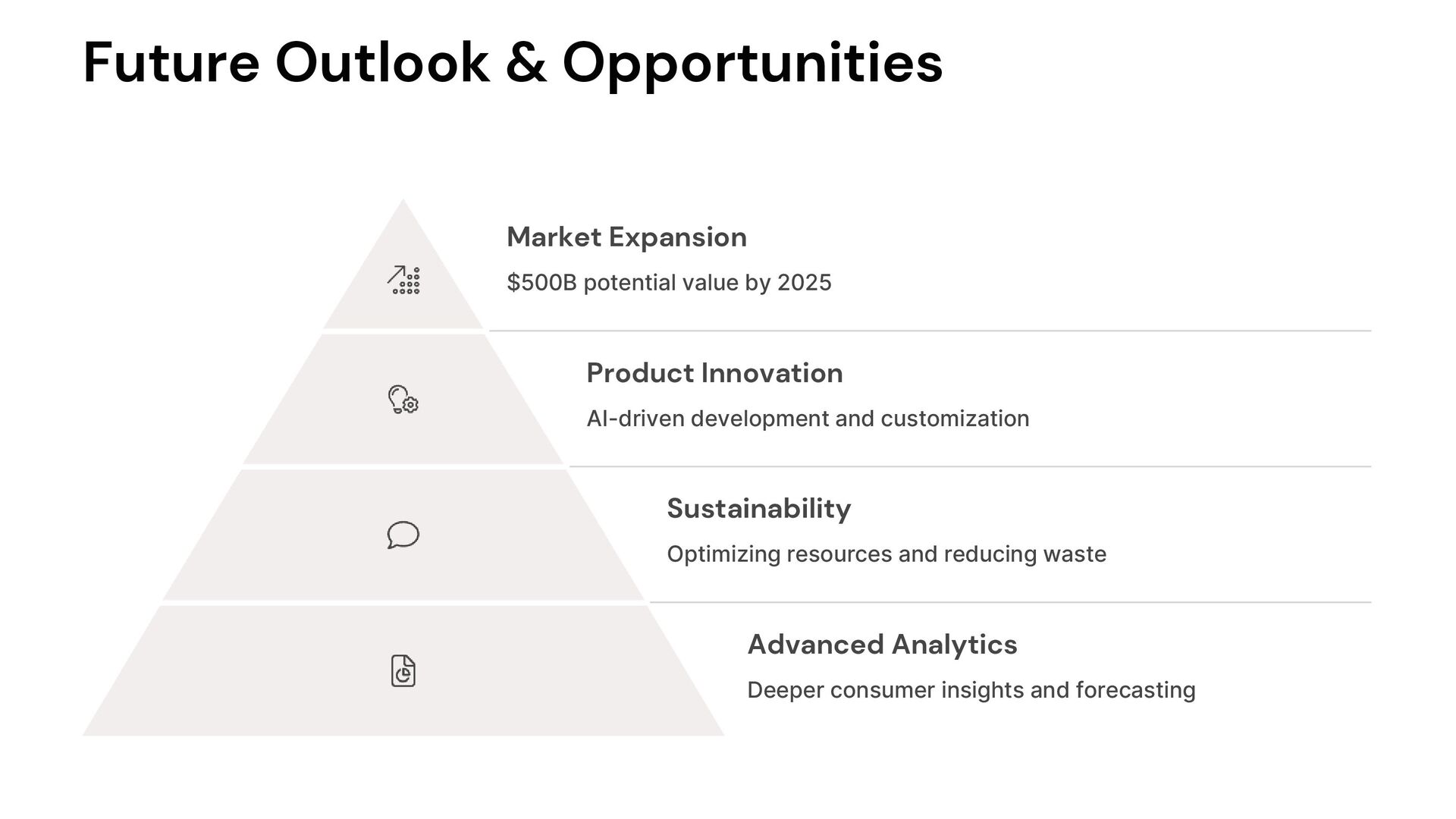 Future Outlook & Opportunities

Market Expansion

\$500B potential value by 2025

Product Innovation

AI-driven development and customization

Sustainability

Optimizing resources and reducing waste

Advanced Analytics

Deeper consumer insights and forecasting